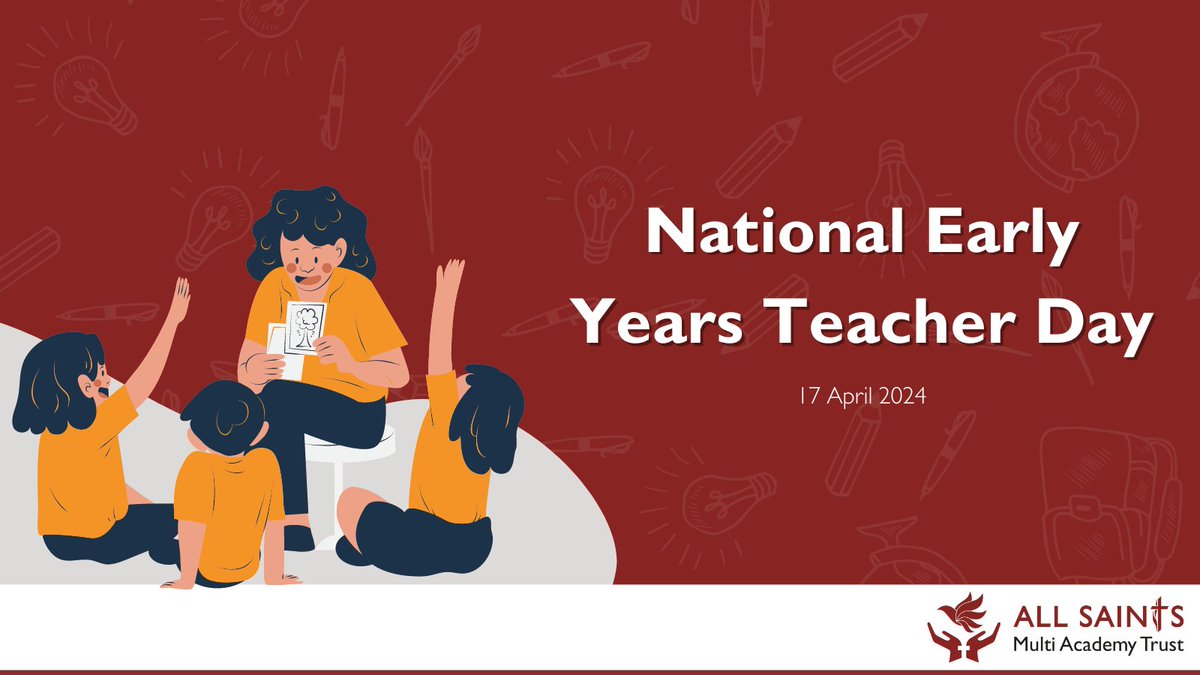 National Early Years Teacher Day

17 April 2024

ALL SAINTS
Multi Academy Trust